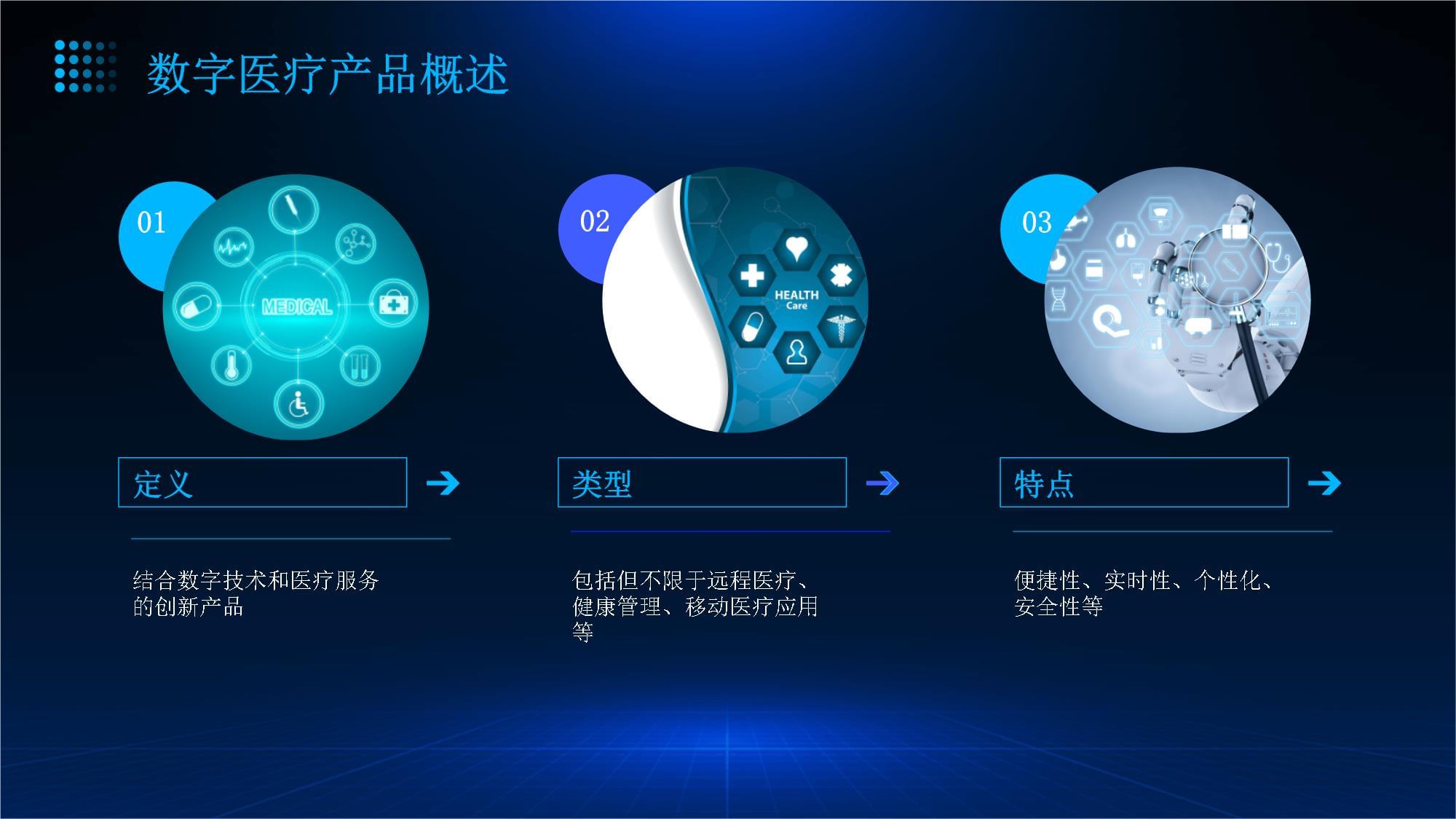 数字医疗产品概述

01

MEDICAL

定义

结合数字技术和医疗服务的创新产品

02

HEALTH
Care

类型

包括但不限于远程医疗、健康管理、移动医疗应用等

03

特点

便捷性、实时性、个性化、安全性等